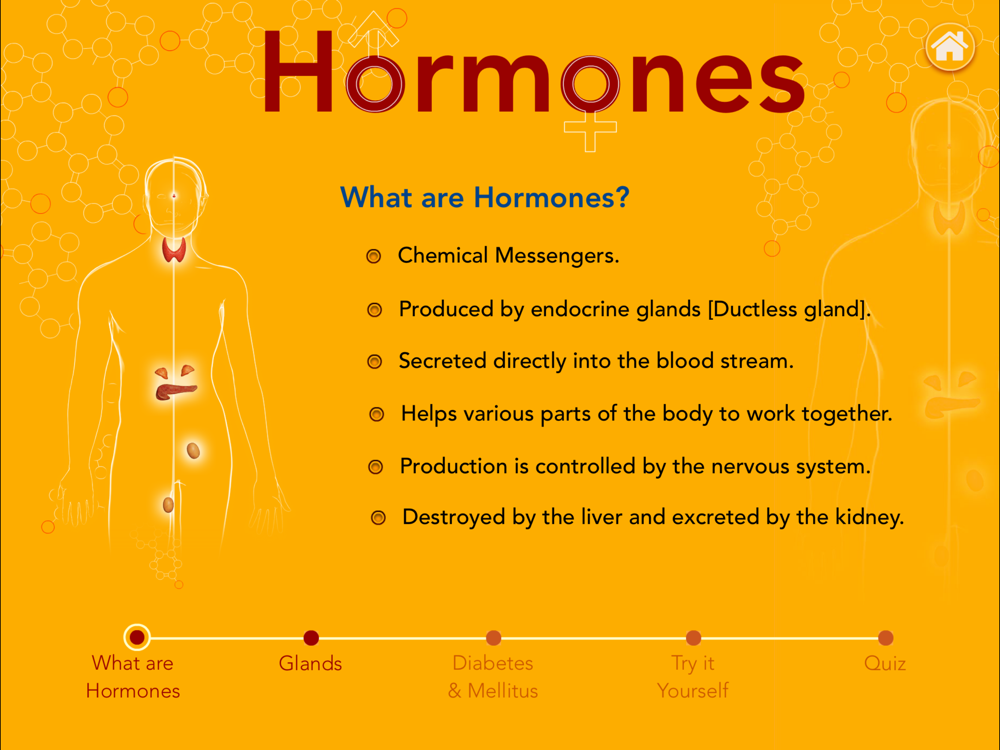 Hormones

What are Hormones?

Chemical Messengers.

Produced by endocrine glands [Ductless gland].

Secreted directly into the blood stream.

Helps various parts of the body to work together.

Production is controlled by the nervous system.

Destroyed by the liver and excreted by the kidney.

What are Hormones

Glands

Diabetes & Mellitus

Try it Yourself

Quiz